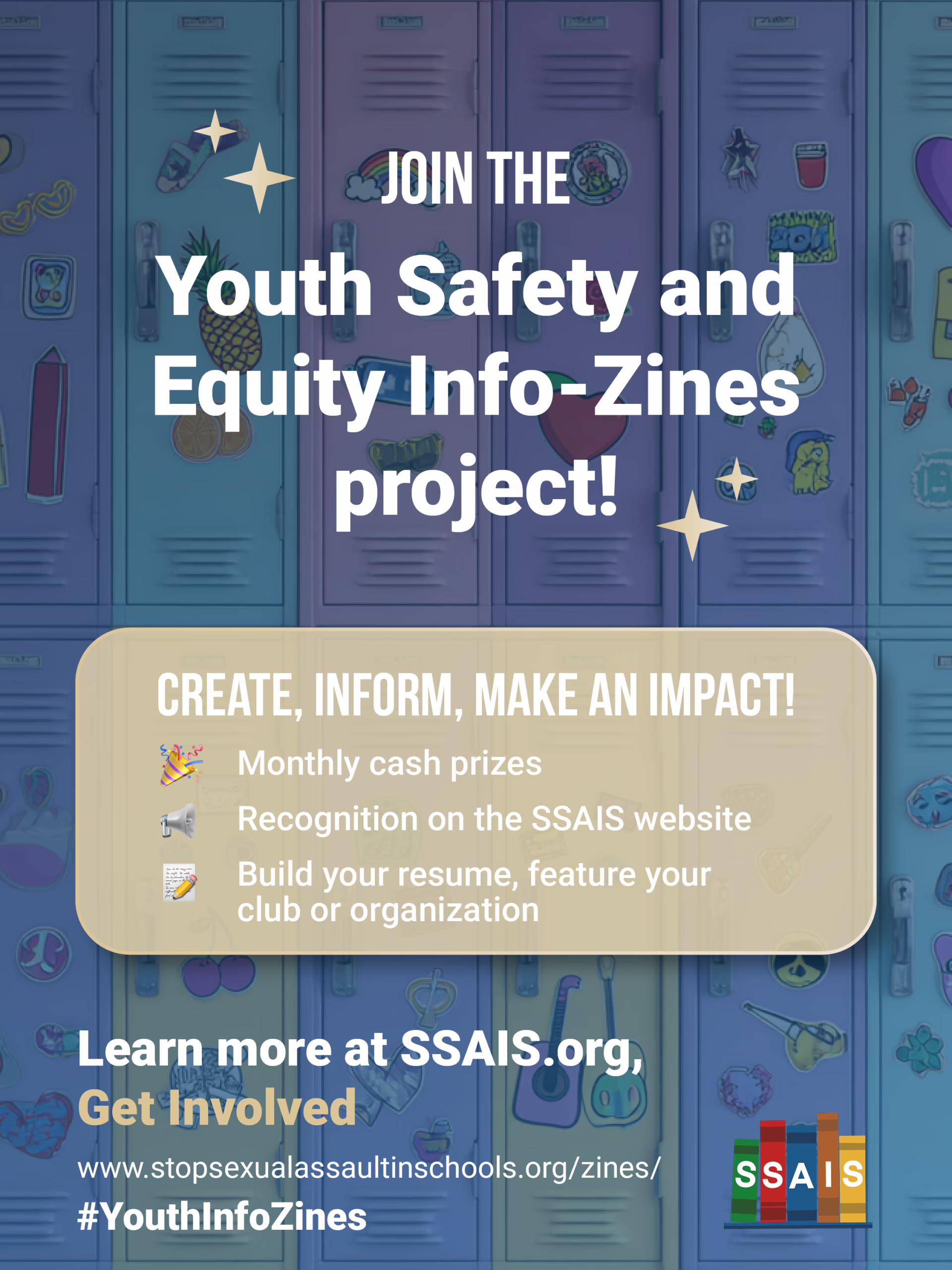 JOIN THE

Youth Safety and Equity Info-Zines project!

CREATE, INFORM, MAKE AN IMPACT!

Monthly cash prizes

Recognition on the SSAIS website

Build your resume, feature your club or organization

Learn more at SSAIS.org, Get Involved

www.stopsexualassaultinschools.org/zines/

#YouthInfoZines

SSAIS